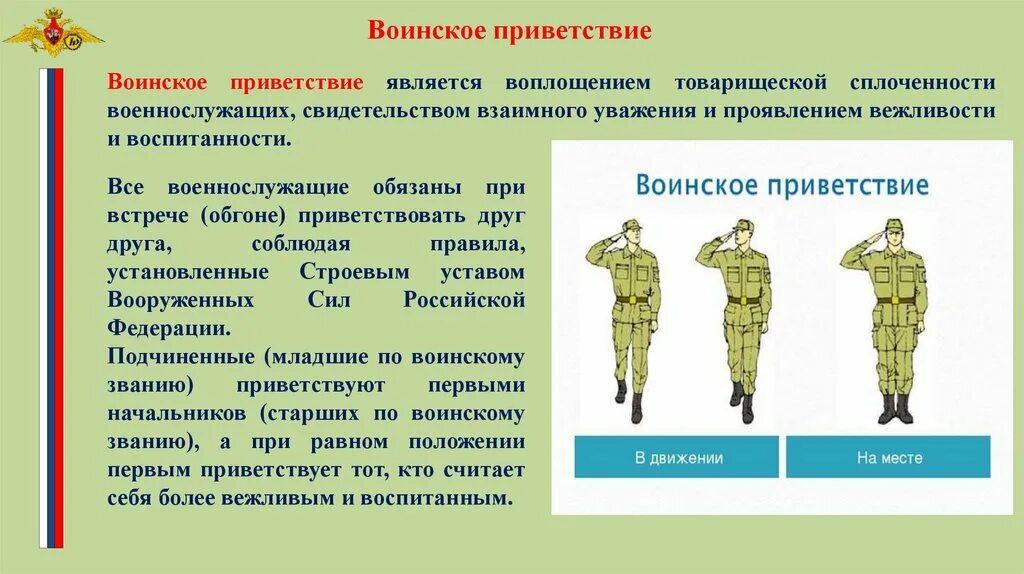 Воинское приветствие

Воинское приветствие является воплощением товарищеской сплоченности военнослужащих, свидетельством взаимного уважения и проявлением вежливости и воспитанности.

Все военнослужащие обязаны при встрече (обгоне) приветствовать друг друга, соблюдая правила, установленные Строевым уставом Вооруженных Сил Российской Федерации.
Подчиненные (младшие по воинскому званию) приветствуют первыми начальников (старших по воинскому званию), а при равном положении первым приветствует тот, кто считает себя более вежливым и воспитанным.

Воинское приветствие

В движении

На месте